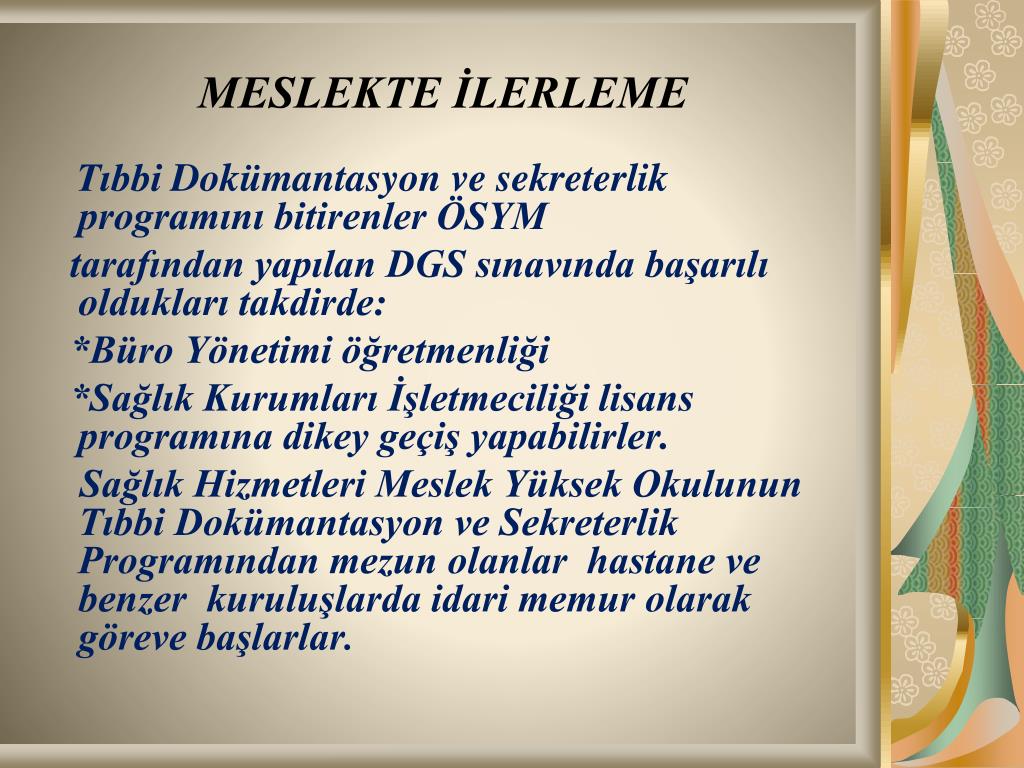 MESLEKTE İLERLEME

Tıbbi Dokümantasyon ve sekreterlik programını bitirenler ÖSYM

tarafından yapılan DGS sınavında başarılı oldukları takdirde:

*Büro Yönetimi öğretmenliği

*Sağlık Kurumları İşletmeciliği lisans programına dikey geçiş yapabilirler.

Sağlık Hizmetleri Meslek Yüksek Okulunun Tıbbi Dokümantasyon ve Sekreterlik Programından mezun olanlar hastane ve benzer kuruluşlarda idari memur olarak göreve başlarlar.